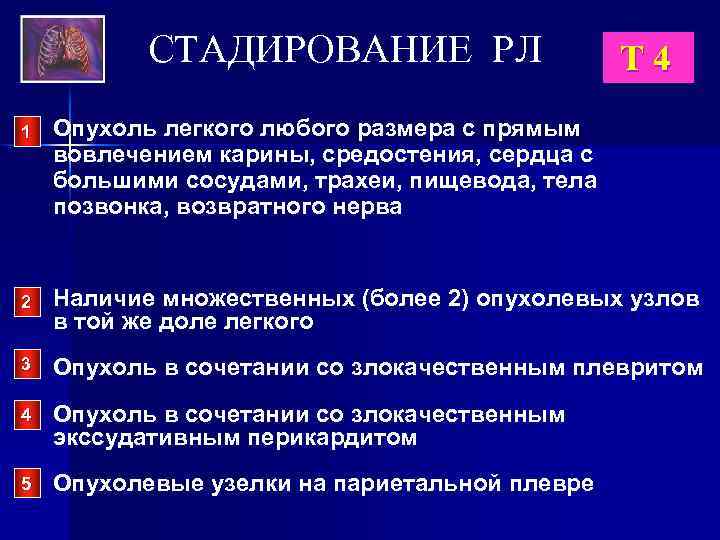 СТАДИРОВАНИЕ РЛ

Т 4

1 Опухоль легкого любого размера с прямым вовлечением карины, средостения, сердца с большими сосудами, трахеи, пищевода, тела позвонка, возвратного нерва

2 Наличие множественных (более 2) опухолевых узлов в той же доле легкого

3 Опухоль в сочетании со злокачественным плевритом

4 Опухоль в сочетании со злокачественным экссудативным перикардитом

5 Опухолевые узелки на париетальной плевре